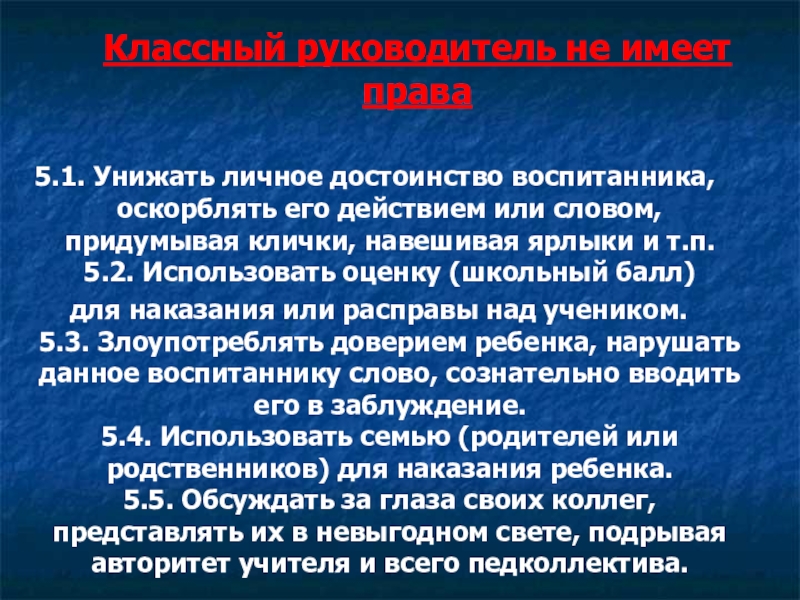 Классный руководитель не имеет права

5.1. Унижать личное достоинство воспитанника, оскорблять его действием или словом, придумывая клички, навешивая ярлыки и т.п.
5.2. Использовать оценку (школьный балл) для наказания или расправы над учеником.
5.3. Злоупотреблять доверием ребенка, нарушать данное воспитаннику слово, сознательно вводить его в заблуждение.
5.4. Использовать семью (родителей или родственников) для наказания ребенка.
5.5. Обсуждать за глаза своих коллег, представлять их в невыгодном свете, подрывая авторитет учителя и всего педколлектива.